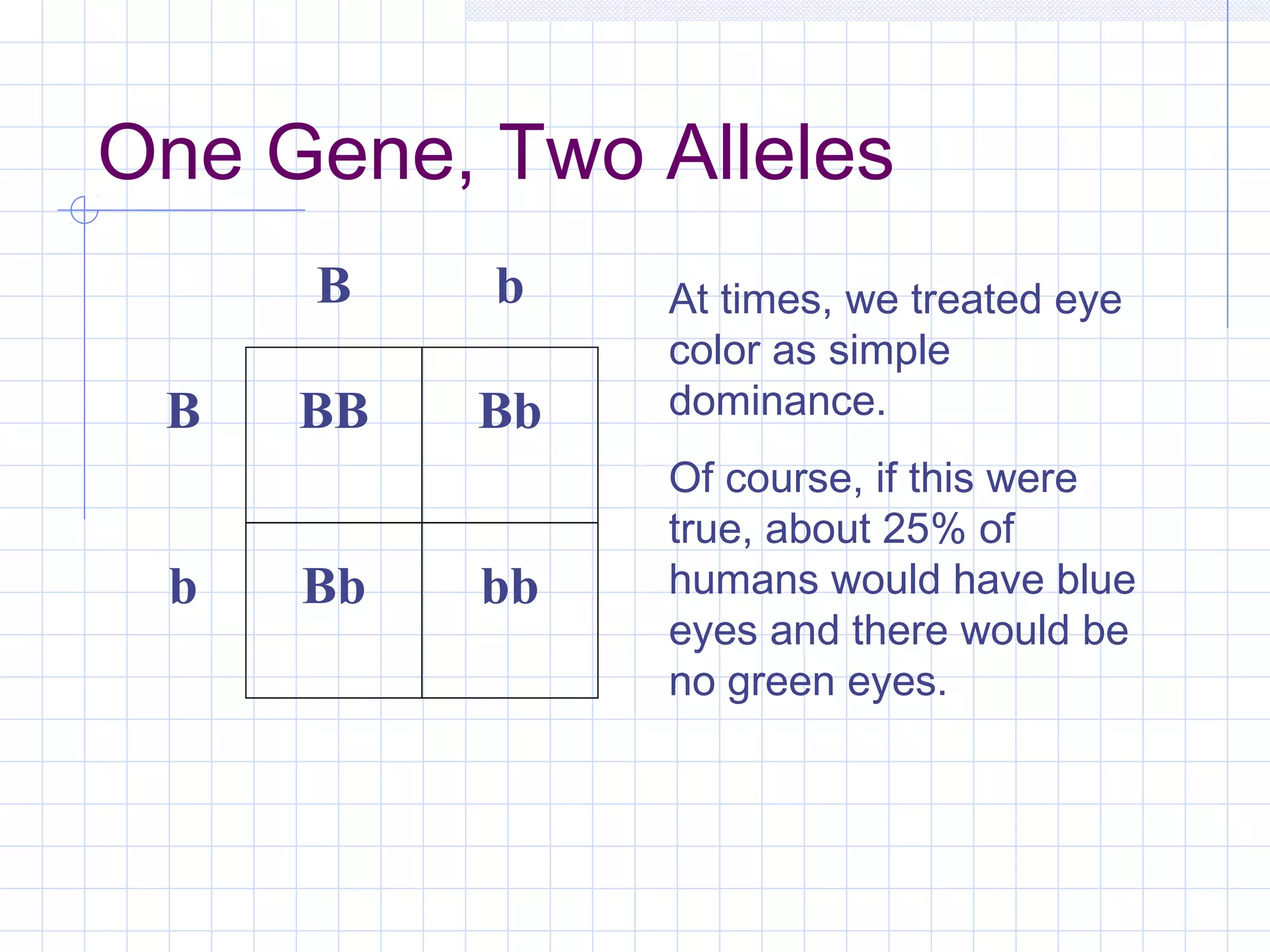 One Gene, Two Alleles

|   | B | b |
|---|---|---|
| B | BB | Bb |
| b | Bb | bb |

At times, we treated eye color as simple dominance.

Of course, if this were true, about 25% of humans would have blue eyes and there would be no green eyes.